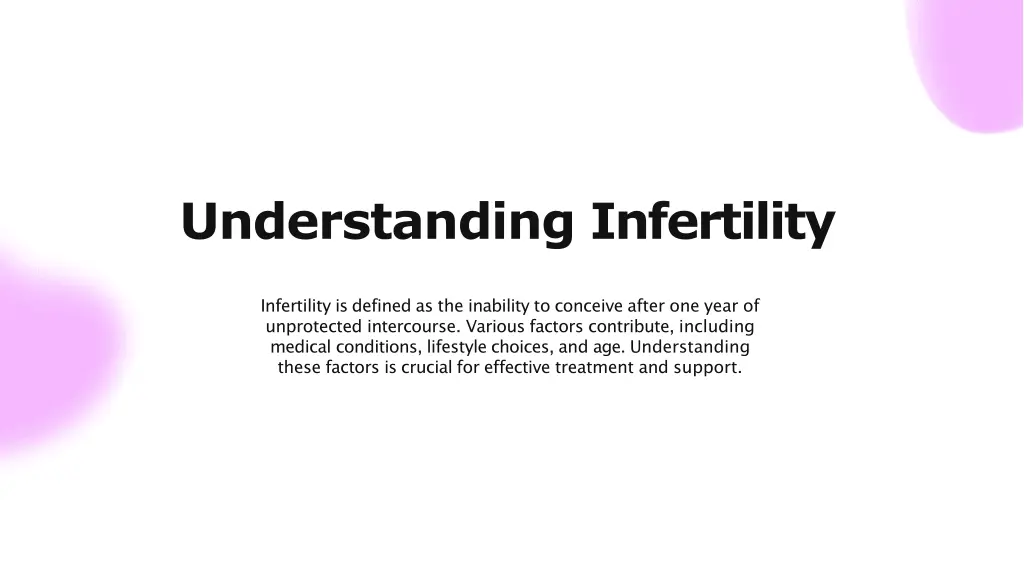 Understanding Infertility

Infertility is defined as the inability to conceive after one year of unprotected intercourse. Various factors contribute, including medical conditions, lifestyle choices, and age. Understanding these factors is crucial for effective treatment and support.